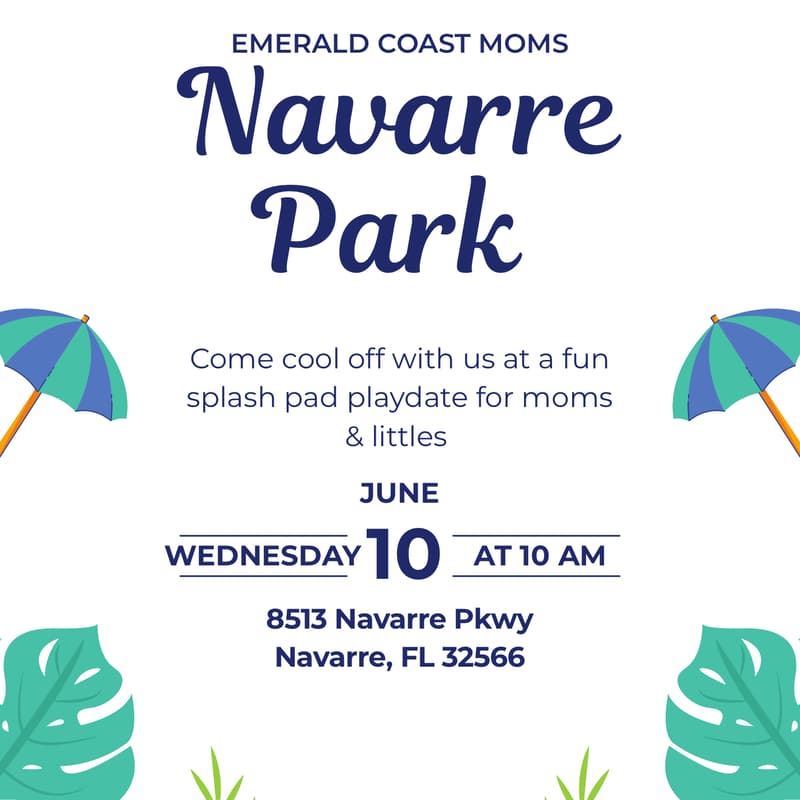 EMERALD COAST MOMS

Navarre Park

Come cool off with us at a fun splash pad playdate for moms & littles

JUNE

WEDNESDAY 10 AT 10 AM

8513 Navarre Pkwy
Navarre, FL 32566